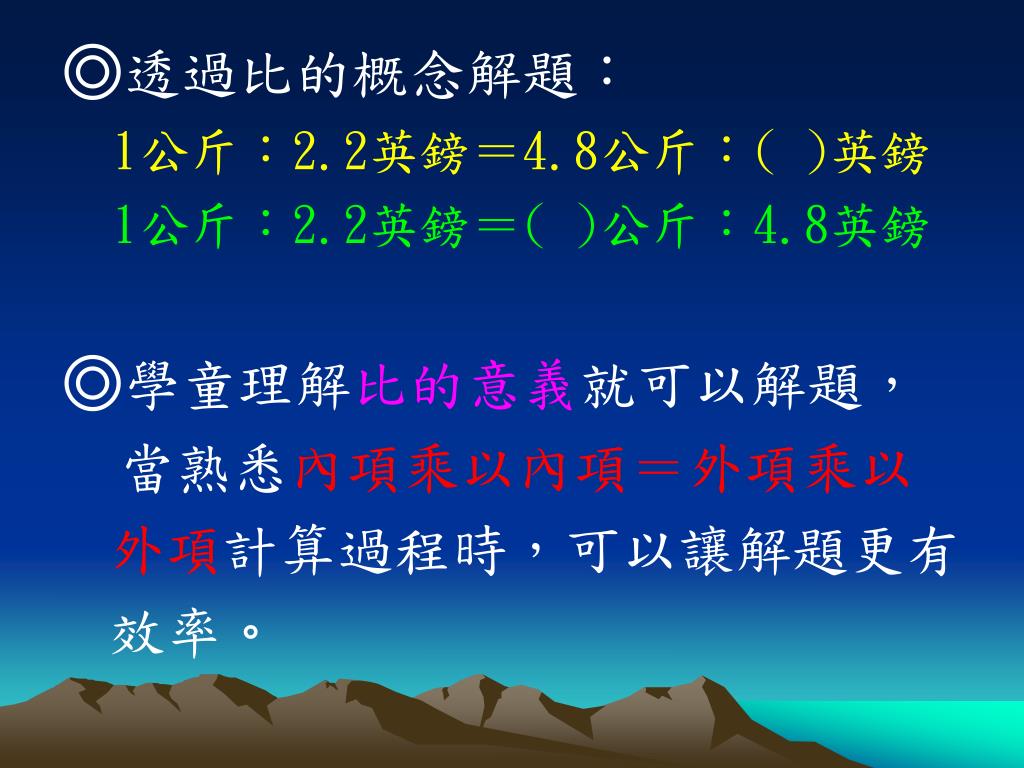 ◎透過比的概念解題：
1公斤：2.2英鎊＝4.8公斤：(　)英鎊
1公斤：2.2英鎊＝(　)公斤：4.8英鎊

◎學童理解比的意義就可以解題，當熟悉內項乘以內項＝外項乘以外項計算過程時，可以讓解題更有效率。